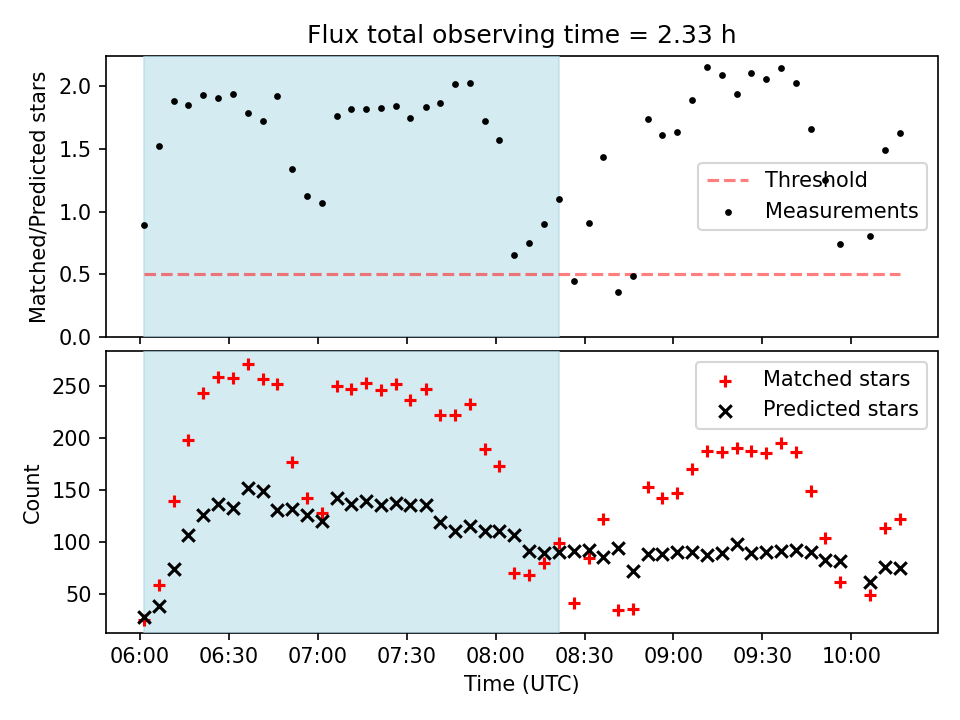 Flux total observing time = 2.33 h

Matched/Predicted stars

2.0
1.5
1.0
0.5
0.0

Threshold
Measurements

Count

250
200
150
100
50

Matched stars
Predicted stars

06:00 06:30 07:00 07:30 08:00 08:30 09:00 09:30 10:00

Time (UTC)